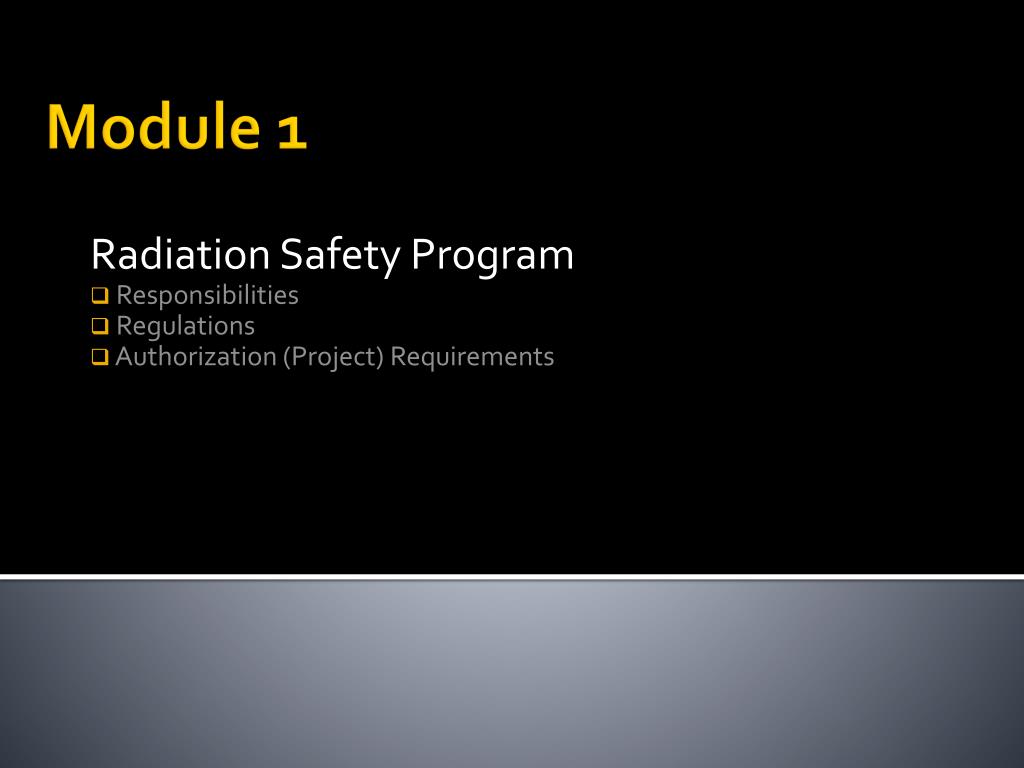 Module 1

Radiation Safety Program
❑ Responsibilities
❑ Regulations
❑ Authorization (Project) Requirements